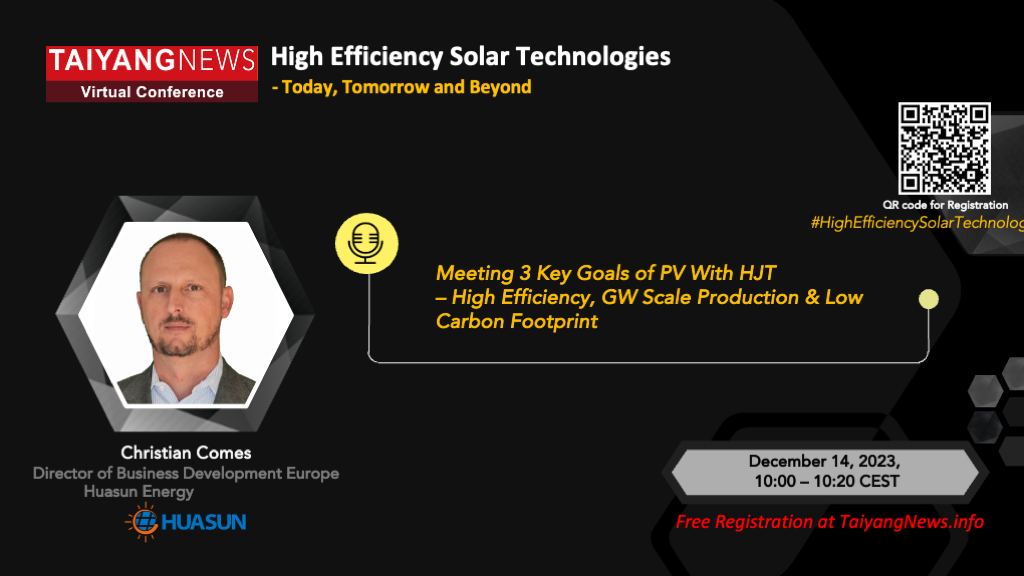 TAIYANGNEWS
Virtual Conference

High Efficiency Solar Technologies
- Today, Tomorrow and Beyond

QR code for Registration
#HighEfficiencySolarTechnolog

Meeting 3 Key Goals of PV With HJT – High Efficiency, GW Scale Production & Low Carbon Footprint

Christian Comes
Director of Business Development Europe
Huasun Energy

HUASUN

December 14, 2023,
10:00 – 10:20 CEST

Free Registration at TaiyangNews.info